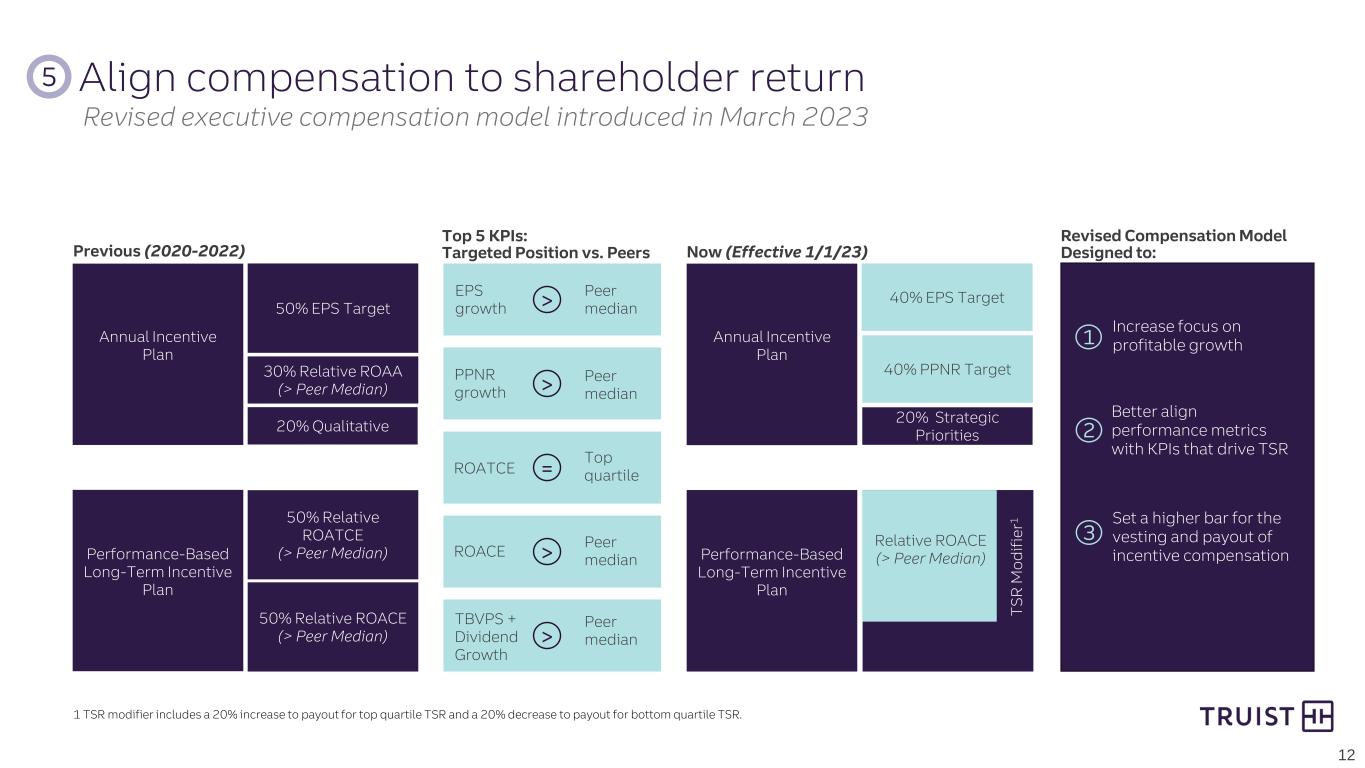 5 Align compensation to shareholder return

Revised executive compensation model introduced in March 2023

Previous (2020-2022)

Annual Incentive Plan

50% EPS Target

30% Relative ROAA (> Peer Median)

20% Qualitative

Performance-Based Long-Term Incentive Plan

50% Relative ROATCE (> Peer Median)

50% Relative ROACE (> Peer Median)

Top 5 KPIs: Targeted Position vs. Peers

EPS growth > Peer median

PPNR growth > Peer median

ROATCE = Top quartile

ROACE > Peer median

TBVPS + Dividend Growth > Peer median

Now (Effective 1/1/23)

Annual Incentive Plan

40% EPS Target

40% PPNR Target

20% Strategic Priorities

Performance-Based Long-Term Incentive Plan

Relative ROACE (> Peer Median)

TSR Modifier$^1$

Revised Compensation Model Designed to:

1 Increase focus on profitable growth

2 Better align performance metrics with KPIs that drive TSR

3 Set a higher bar for the vesting and payout of incentive compensation

1 TSR modifier includes a 20% increase to payout for top quartile TSR and a 20% decrease to payout for bottom quartile TSR.

TRUIST

12